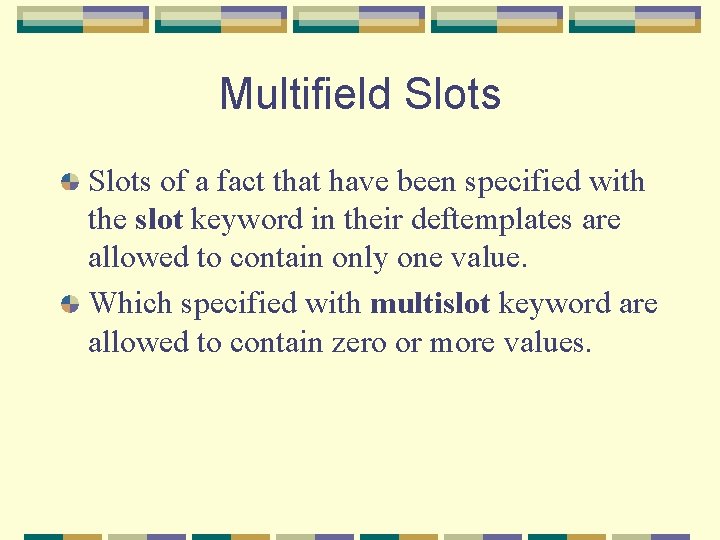 Multifield Slots

Slots of a fact that have been specified with the slot keyword in their deftemplates are allowed to contain only one value.

Which specified with multislot keyword are allowed to contain zero or more values.